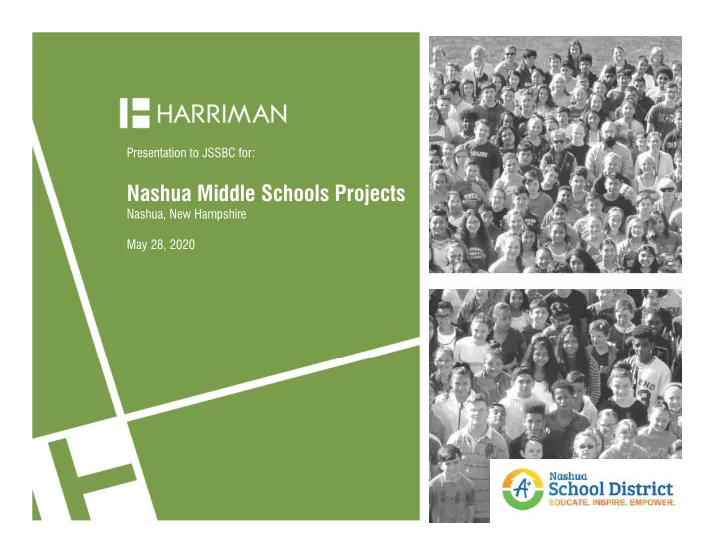 HARRIMAN

Presentation to JSSBC for:

Nashua Middle Schools Projects
Nashua, New Hampshire

May 28, 2020

A+
Nashua
School District
EDUCATE. INSPIRE. EMPOWER.